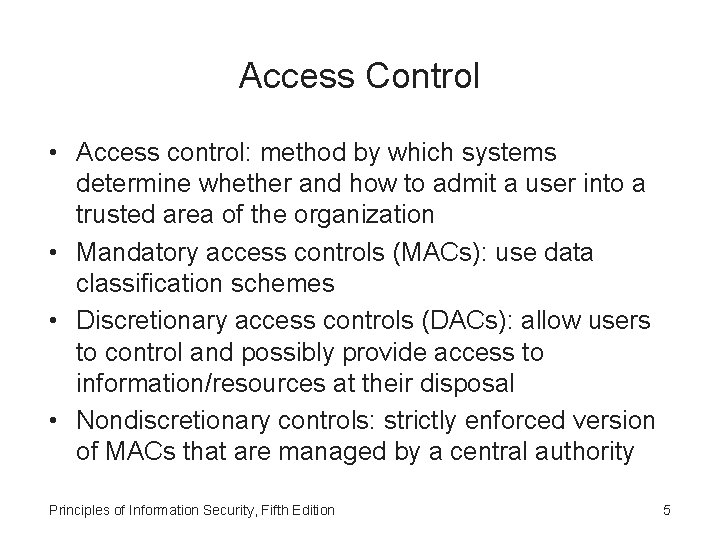 Access Control

• Access control: method by which systems determine whether and how to admit a user into a trusted area of the organization
• Mandatory access controls (MACs): use data classification schemes
• Discretionary access controls (DACs): allow users to control and possibly provide access to information/resources at their disposal
• Nondiscretionary controls: strictly enforced version of MACs that are managed by a central authority

Principles of Information Security, Fifth Edition

5